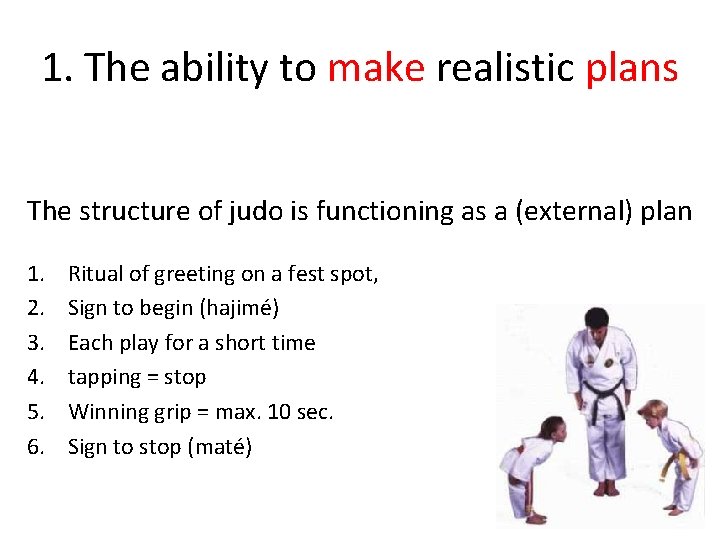 1. The ability to make realistic plans

The structure of judo is functioning as a (external) plan

1. Ritual of greeting on a fest spot,
2. Sign to begin (hajimé)
3. Each play for a short time
4. tapping = stop
5. Winning grip = max. 10 sec.
6. Sign to stop (maté)